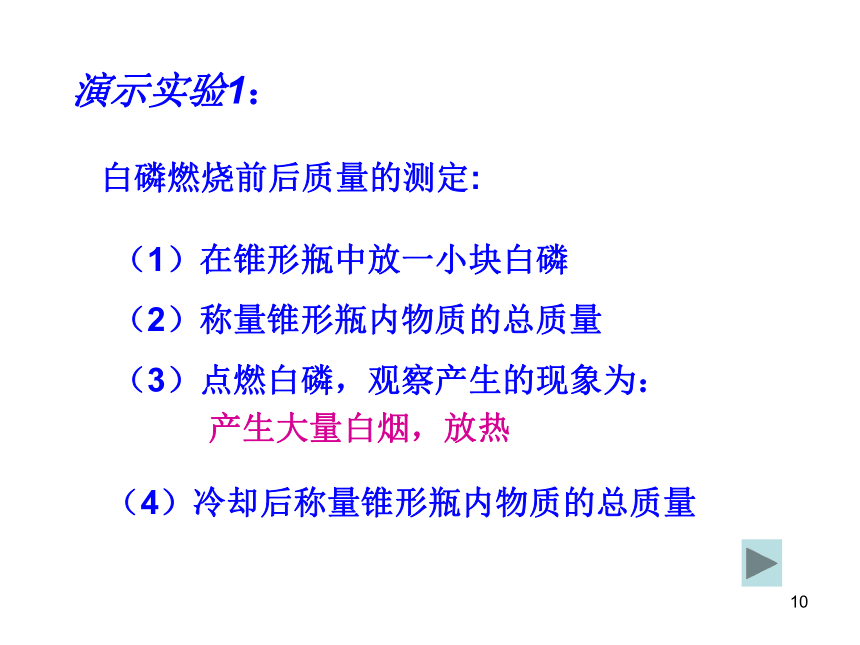 演示实验1：

白磷燃烧前后质量的测定:

（1）在锥形瓶中放一小块白磷

（2）称量锥形瓶内物质的总质量

（3）点燃白磷，观察产生的现象为：
产生大量白烟，放热

（4）冷却后称量锥形瓶内物质的总质量

10